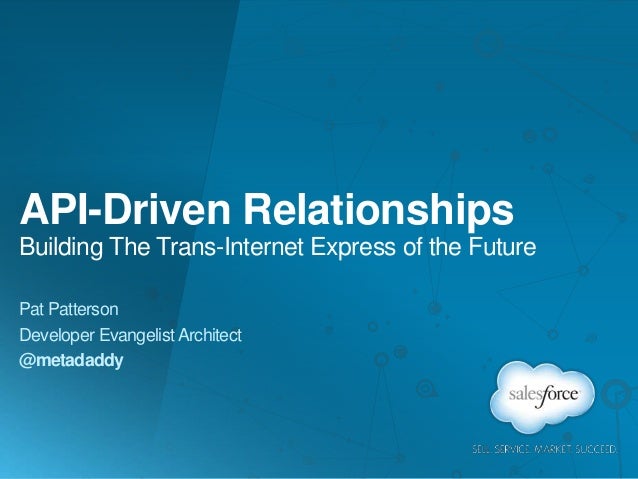 API-Driven Relationships
Building The Trans-Internet Express of the Future

Pat Patterson
Developer Evangelist Architect
@metadaddy

salesforce
SELL. SERVICE. MARKET. SUCCEED.